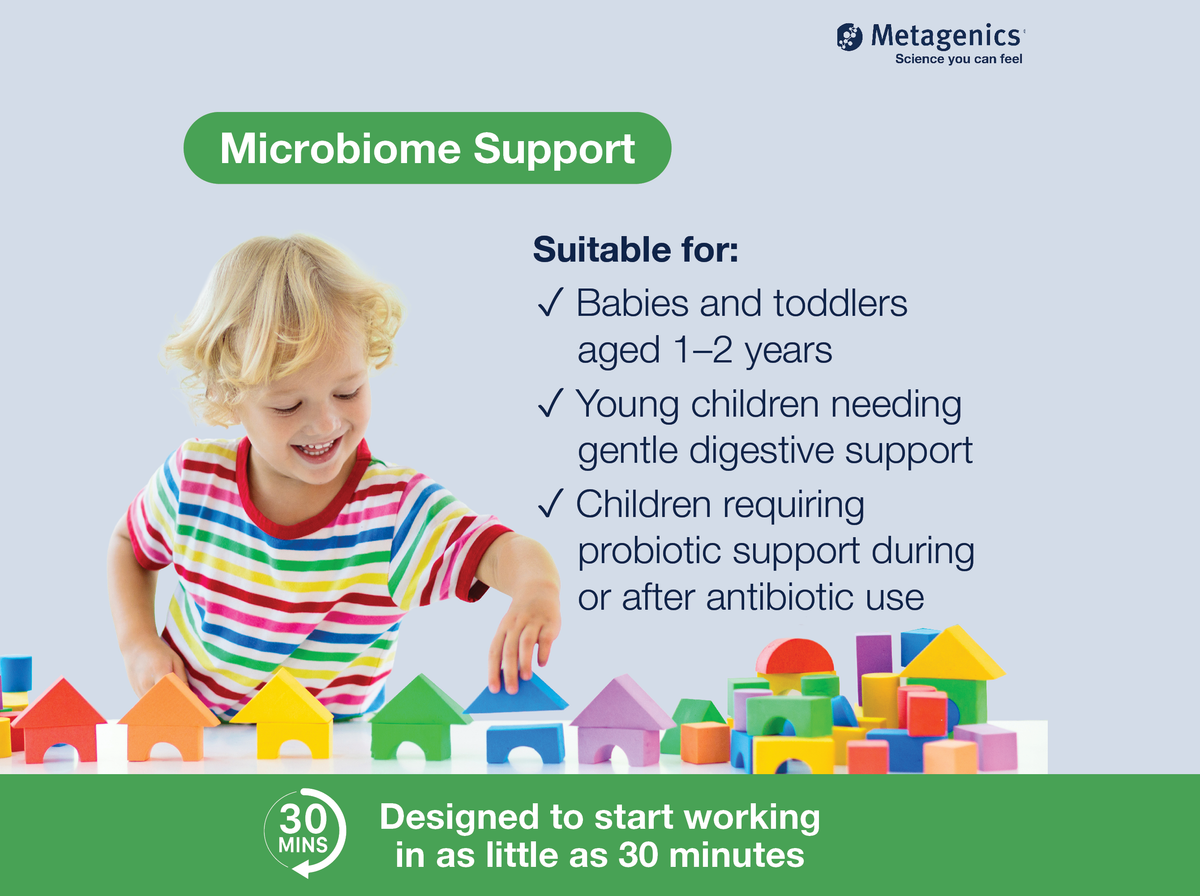 Metagenics
Science you can feel

Microbiome Support

Suitable for:
✓ Babies and toddlers aged 1–2 years
✓ Young children needing gentle digestive support
✓ Children requiring probiotic support during or after antibiotic use

30 MINS

Designed to start working in as little as 30 minutes